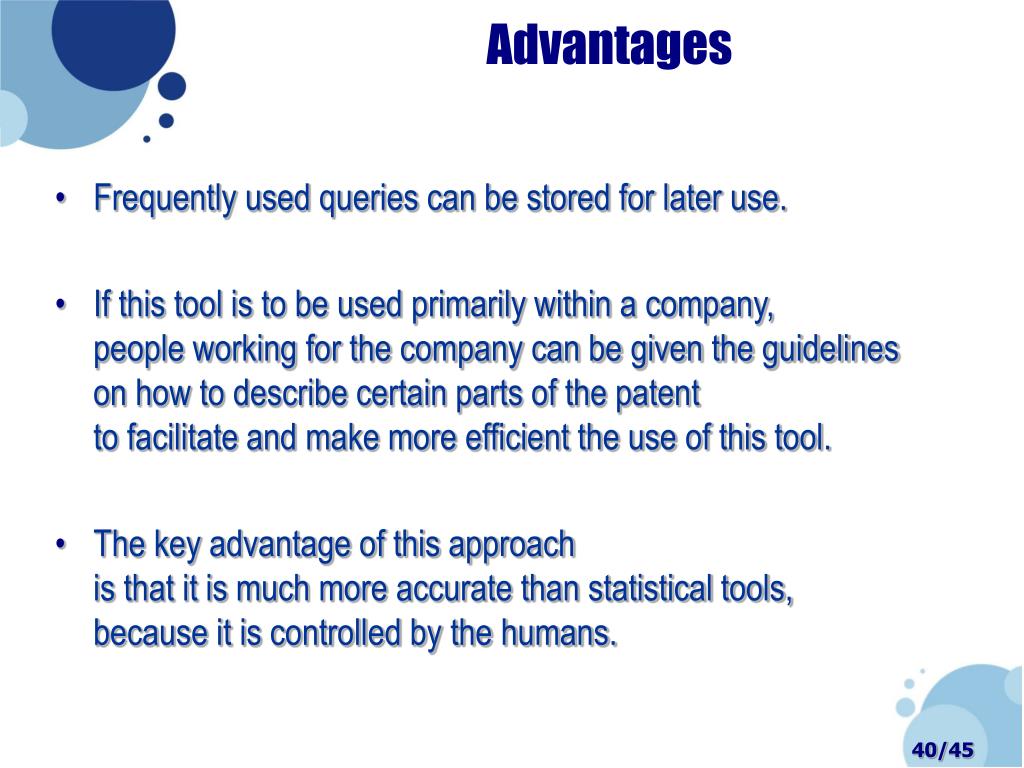 Advantages

• Frequently used queries can be stored for later use.

• If this tool is to be used primarily within a company, people working for the company can be given the guidelines on how to describe certain parts of the patent to facilitate and make more efficient the use of this tool.

• The key advantage of this approach is that it is much more accurate than statistical tools, because it is controlled by the humans.

40/45